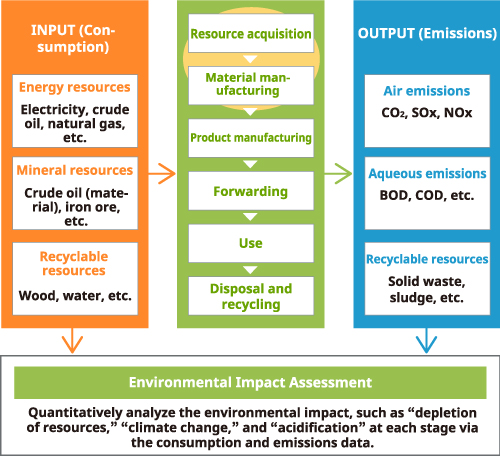 INPUT (Consumption)

Energy resources

Electricity, crude oil, natural gas, etc.

Mineral resources

Crude oil (material), iron ore, etc.

Recyclable resources

Wood, water, etc.

Resource acquisition

Material manufacturing

Product manufacturing

Forwarding

Use

Disposal and recycling

OUTPUT (Emissions)

Air emissions

$CO_2$, SOx, NOx

Aqueous emissions

BOD, COD, etc.

Recyclable resources

Solid waste, sludge, etc.

Environmental Impact Assessment

Quantitatively analyze the environmental impact, such as “depletion of resources,” “climate change,” and “acidification” at each stage via the consumption and emissions data.